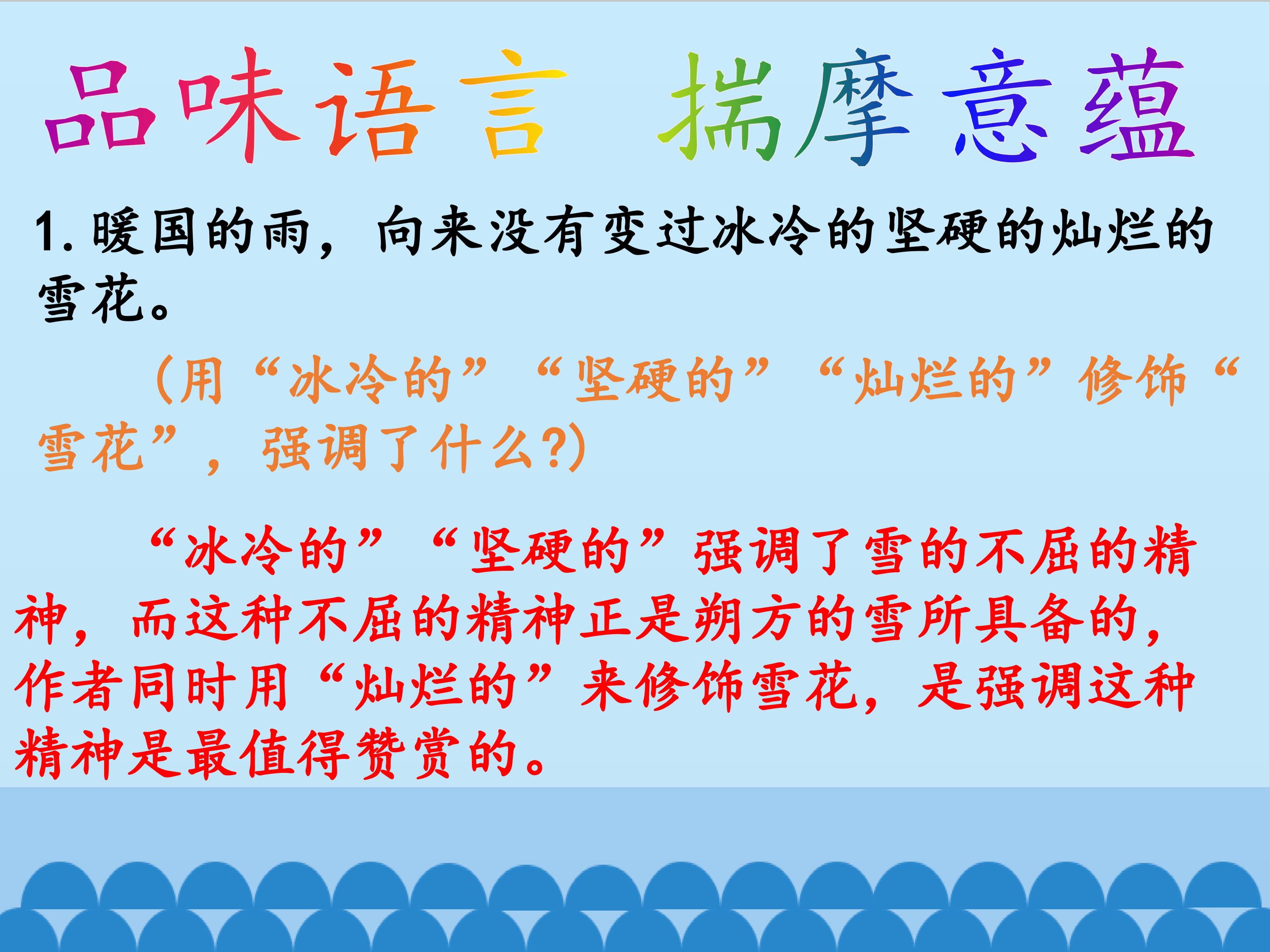 品味语言 揣摩意蕴

1. 暖国的雨，向来没有变过冰冷的坚硬的灿烂的雪花。

（用“冰冷的”“坚硬的”“灿烂的”修饰“雪花”，强调了什么?)

“冰冷的”“坚硬的”强调了雪的不屈的精神，而这种不屈的精神正是朔方的雪所具备的，作者同时用“灿烂的”来修饰雪花，是强调这种精神是最值得赞赏的。